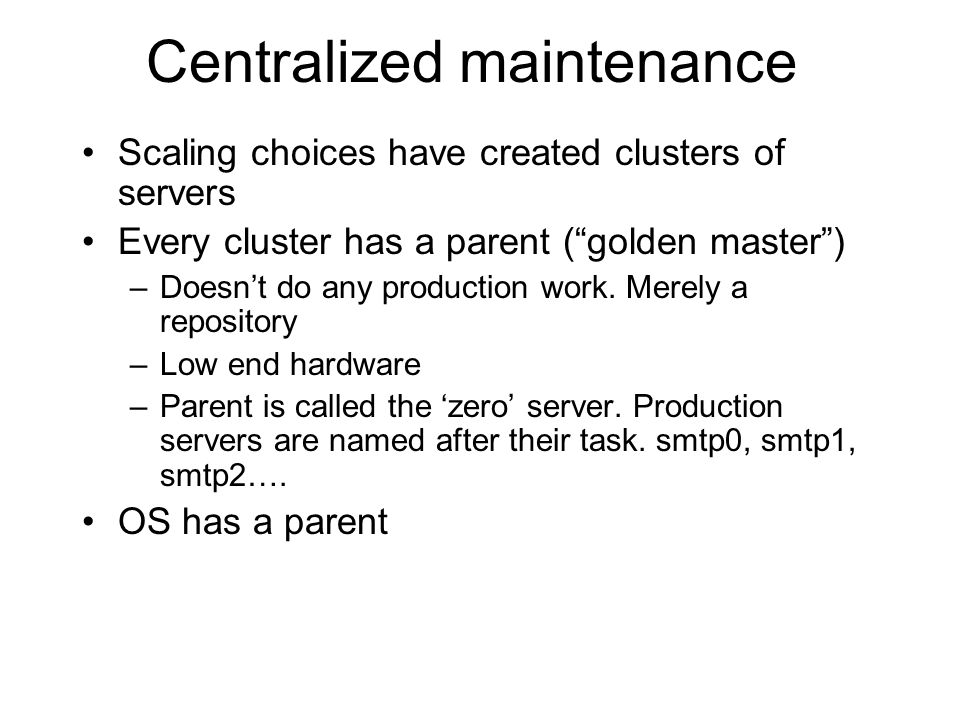 Centralized maintenance

• Scaling choices have created clusters of servers
• Every cluster has a parent (“golden master”)
  – Doesn’t do any production work. Merely a repository
  – Low end hardware
  – Parent is called the ‘zero’ server. Production servers are named after their task. smtp0, smtp1, smtp2….
• OS has a parent